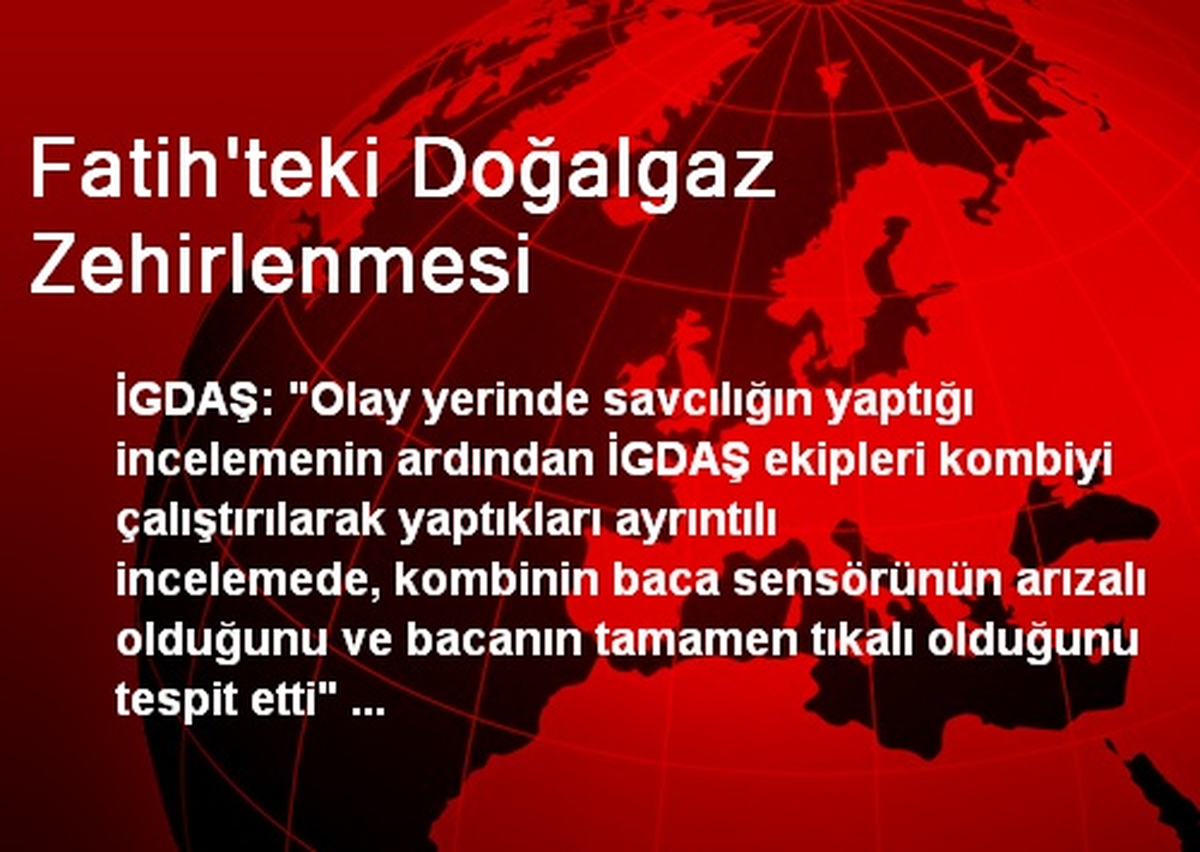 Fatih'teki Doğalgaz Zehirlenmesi

İGDAŞ: "Olay yerinde savcılığın yaptığı incelemenin ardından İGDAŞ ekipleri kombiyi çalıştırılarak yaptıkları ayrıntılı incelemede, kombinin baca sensörünün arızalı olduğunu ve bacanın tamamen tıkalı olduğunu tespit etti" ...